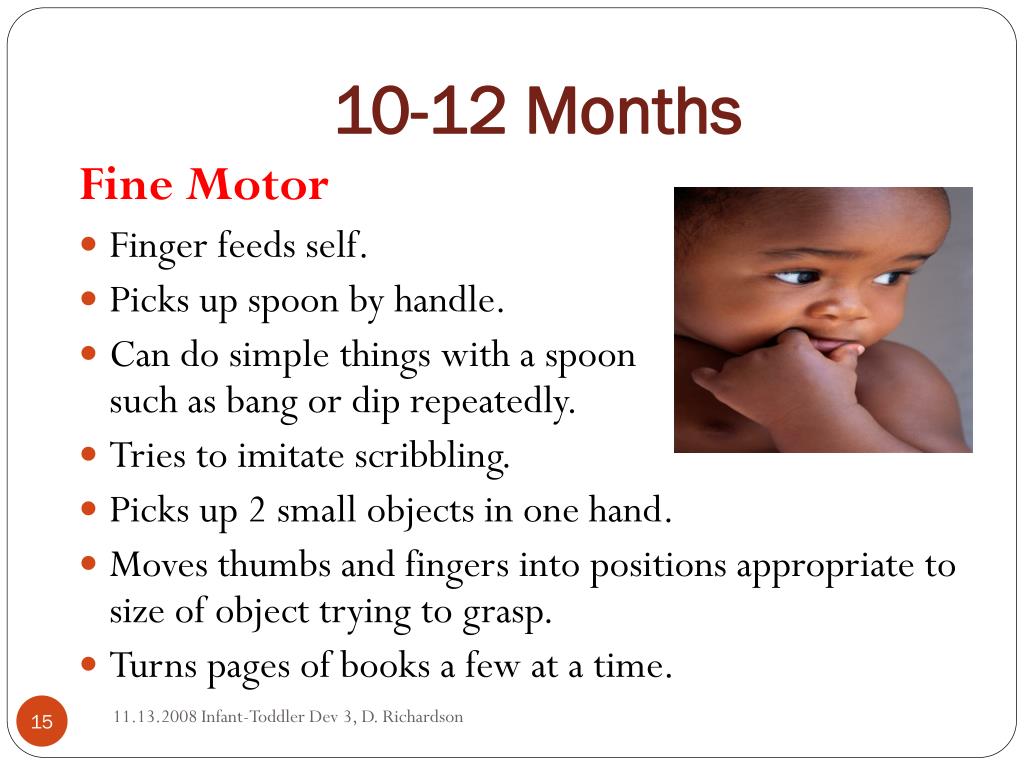 10-12 Months

Fine Motor

- Finger feeds self.
- Picks up spoon by handle.
- Can do simple things with a spoon such as bang or dip repeatedly.
- Tries to imitate scribbling.
- Picks up 2 small objects in one hand.
- Moves thumbs and fingers into positions appropriate to size of object trying to grasp.
- Turns pages of books a few at a time.

15

11.13.2008 Infant-Toddler Dev 3, D. Richardson